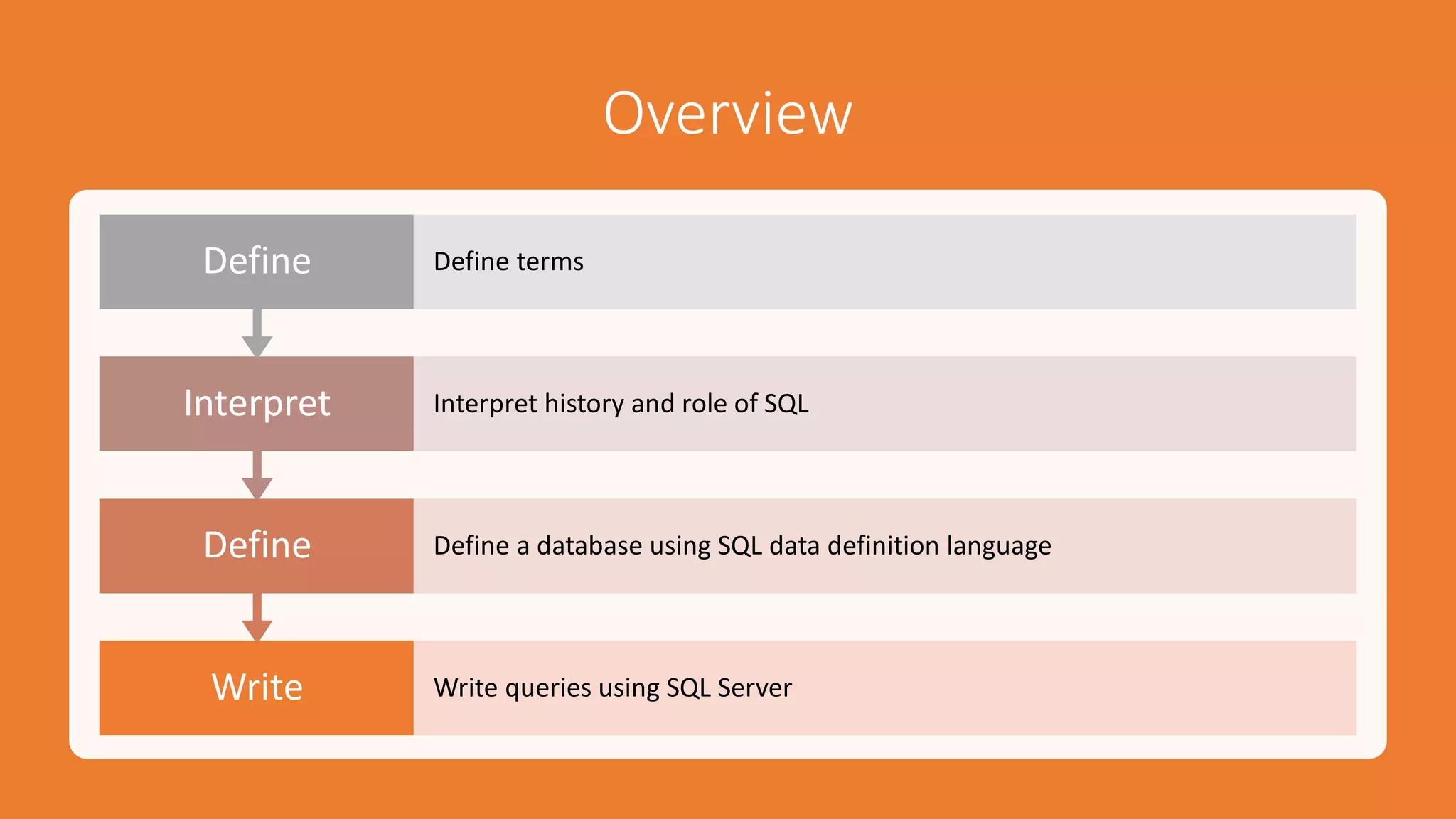 Overview

Define

Define terms

Interpret

Interpret history and role of SQL

Define

Define a database using SQL data definition language

Write

Write queries using SQL Server